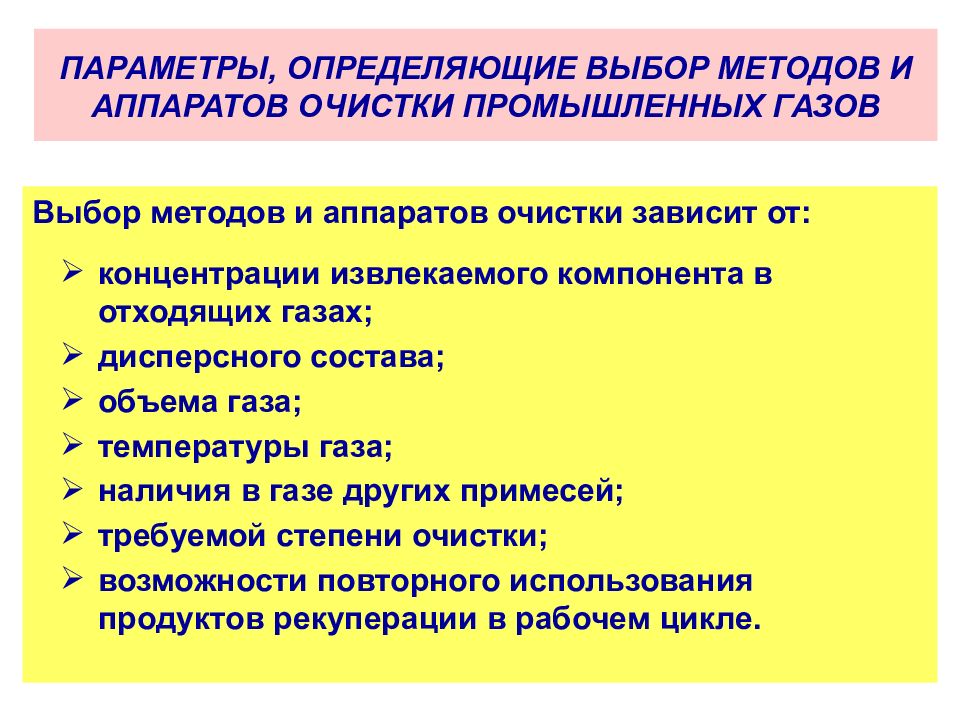 ПАРАМЕТРЫ, ОПРЕДЕЛЯЮЩИЕ ВЫБОР МЕТОДОВ И АППАРАТОВ ОЧИСТКИ ПРОМЫШЛЕННЫХ ГАЗОВ

Выбор методов и аппаратов очистки зависит от:

➢ концентрации извлекаемого компонента в отходящих газах;
➢ дисперсного состава;
➢ объема газа;
➢ температуры газа;
➢ наличия в газе других примесей;
➢ требуемой степени очистки;
➢ возможности повторного использования продуктов рекуперации в рабочем цикле.